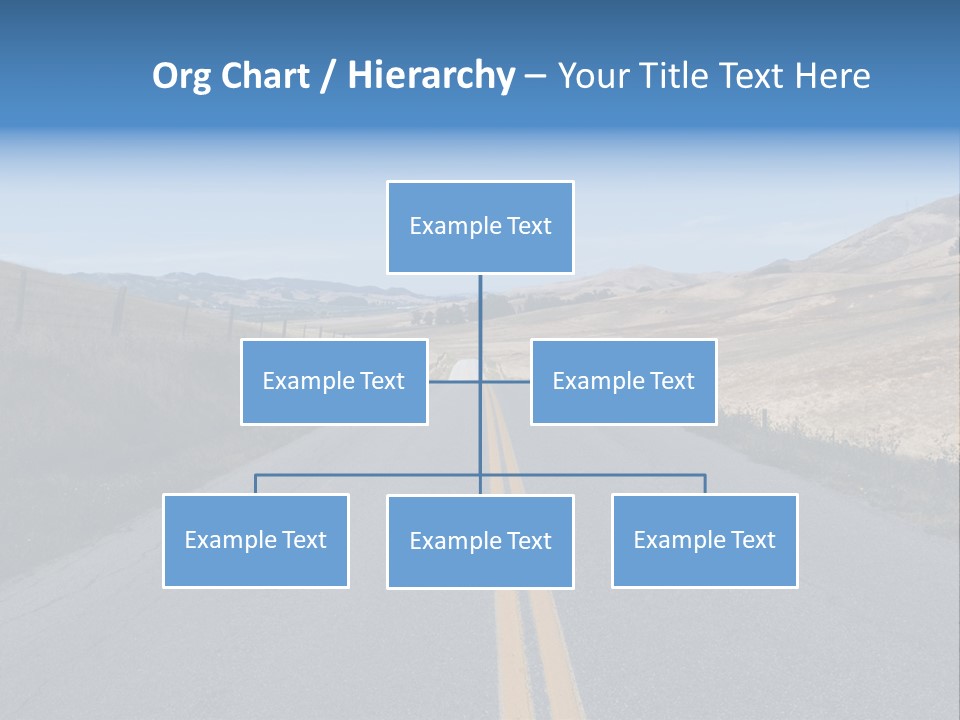 Org Chart / Hierarchy – Your Title Text Here

Example Text

Example Text

Example Text

Example Text

Example Text

Example Text